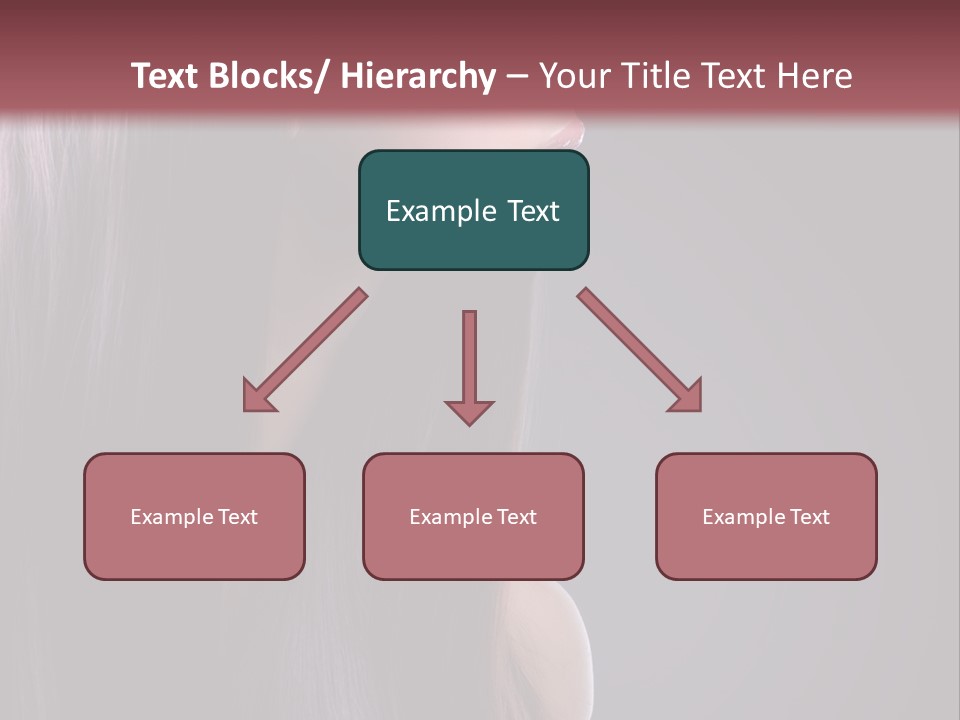 Text Blocks/ Hierarchy – Your Title Text Here

Example Text

Example Text

Example Text

Example Text